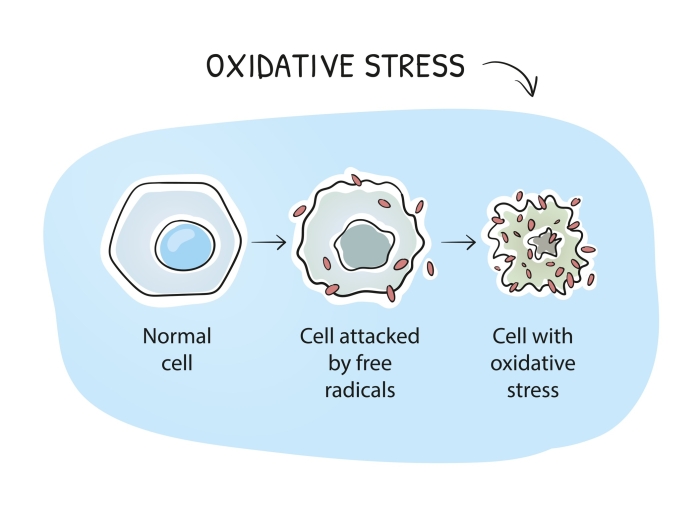 OXIDATIVE STRESS

Normal cell

Cell attacked by free radicals

Cell with oxidative stress